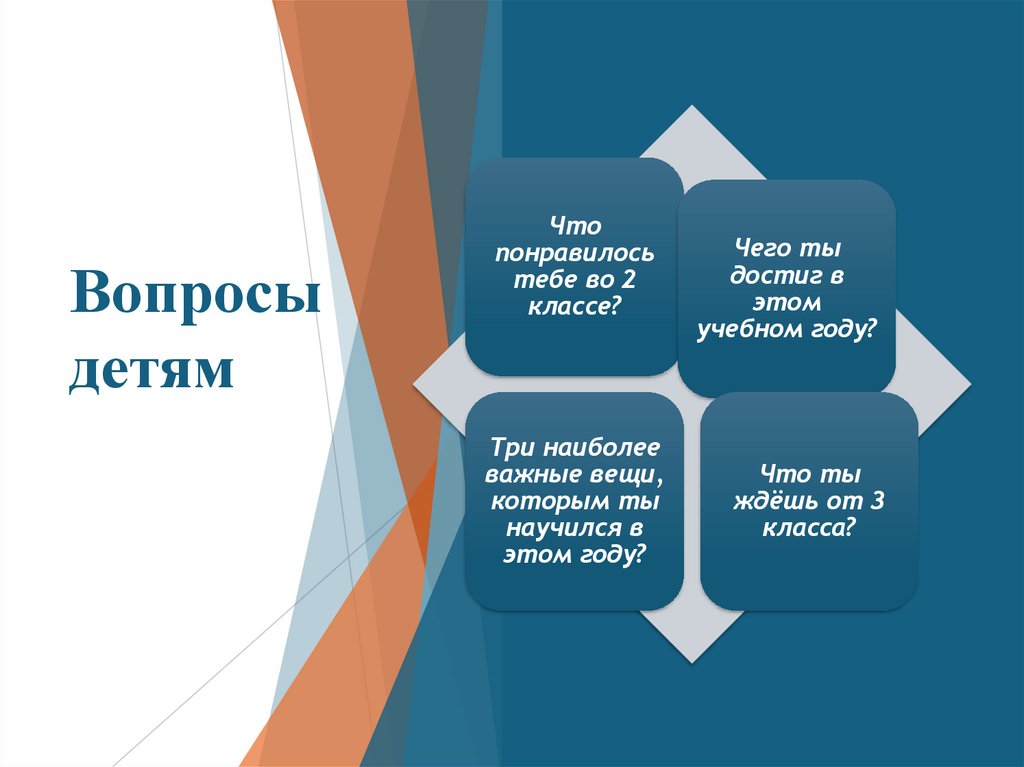 Вопросы детям

Что понравилось тебе во 2 классе?

Чего ты достиг в этом учебном году?

Три наиболее важные вещи, которым ты научился в этом году?

Что ты ждёшь от 3 класса?